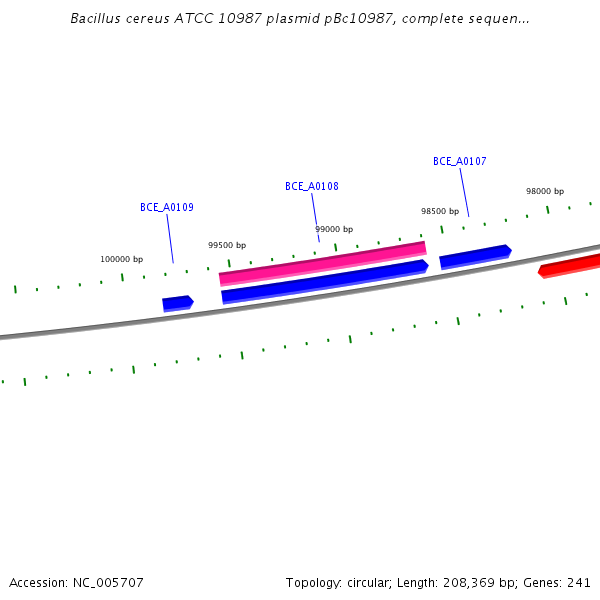 Bacillus cereus ATCC 10987 plasmid pBc10987, complete sequen...

BCE_A0107
BCE_A0108
BCE_A0109
98000 bp
98500 bp
99000 bp
99500 bp
100000 bp

Accession: NC_005707

Topology: circular; Length: 208,369 bp; Genes: 241